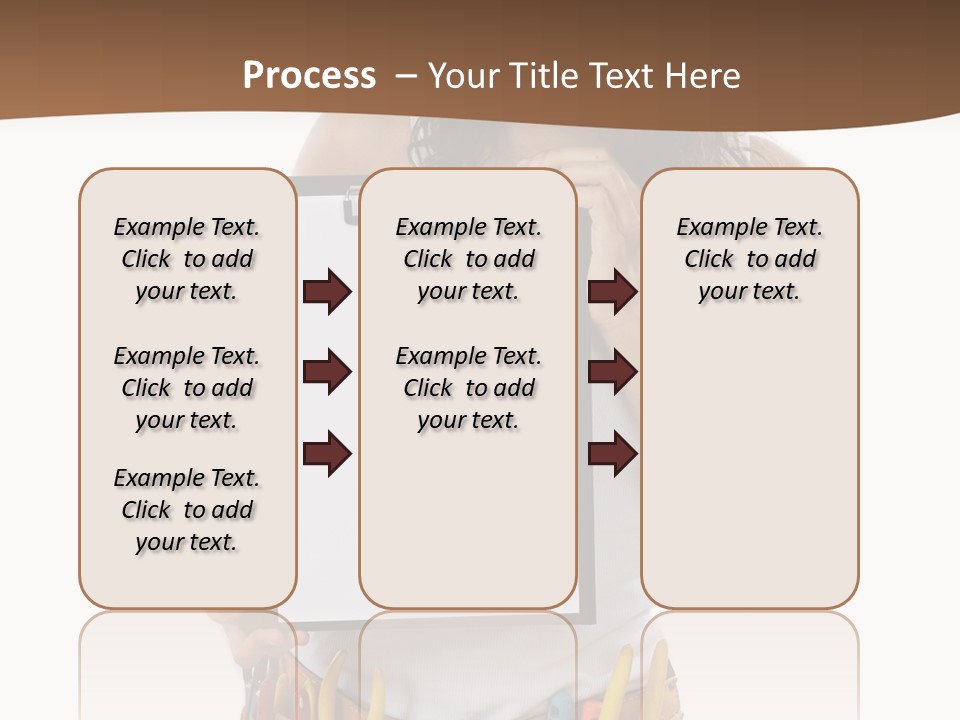 Process – Your Title Text Here

Example Text. Click to add your text.

Example Text. Click to add your text.

Example Text. Click to add your text.

Example Text. Click to add your text.

Example Text. Click to add your text.

Example Text. Click to add your text.